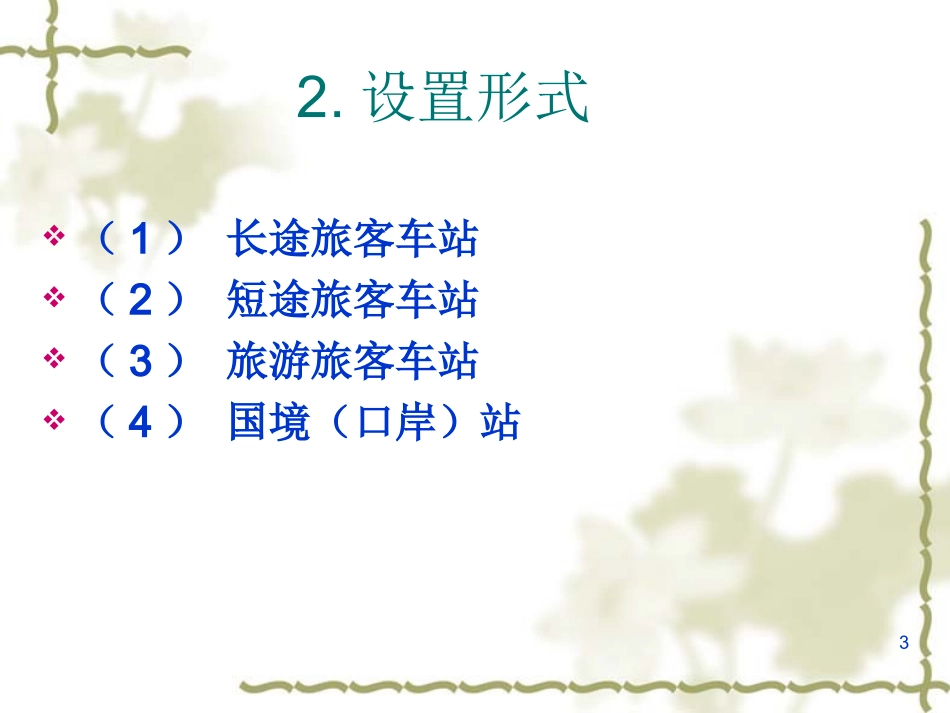 2. 设置形式

❖ （1） 长途旅客车站
❖ （2） 短途旅客车站
❖ （3） 旅游旅客车站
❖ （4） 国境（口岸）站

3